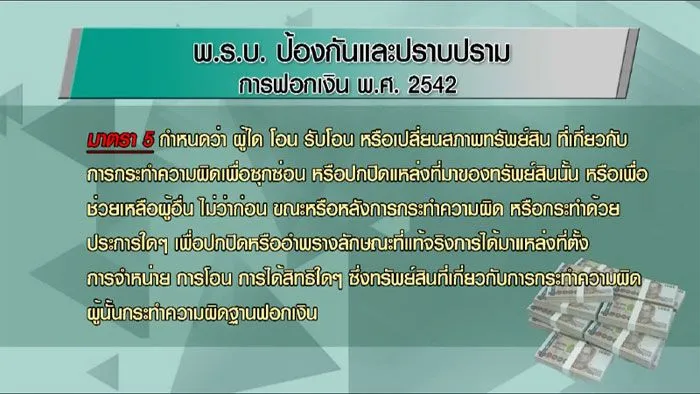 พ.ร.บ. ป้องกันและปราบปราม
การฟอกเงิน พ.ศ. 2542

มาตรา 5 กำหนดว่า ผู้ใด โอน รับโอน หรือเปลี่ยนสภาพทรัพย์สิน ที่เกี่ยวกับการกระทำความผิดเพื่อซุกซ่อน หรือปกปิดแหล่งที่มาของทรัพย์สินนั้น หรือเพื่อช่วยเหลือผู้อื่น ไม่ว่าก่อน ขณะหรือหลังการกระทำความผิด หรือกระทำด้วยประการใดๆ เพื่อปกปิดหรืออำพรางลักษณะที่แท้จริงการได้มาแหล่งที่ตั้ง การจำหน่าย การโอน การได้สิทธิใดๆ ซึ่งทรัพย์สินที่เกี่ยวกับการกระทำความผิด ผู้นั้นกระทำความผิดฐานฟอกเงิน